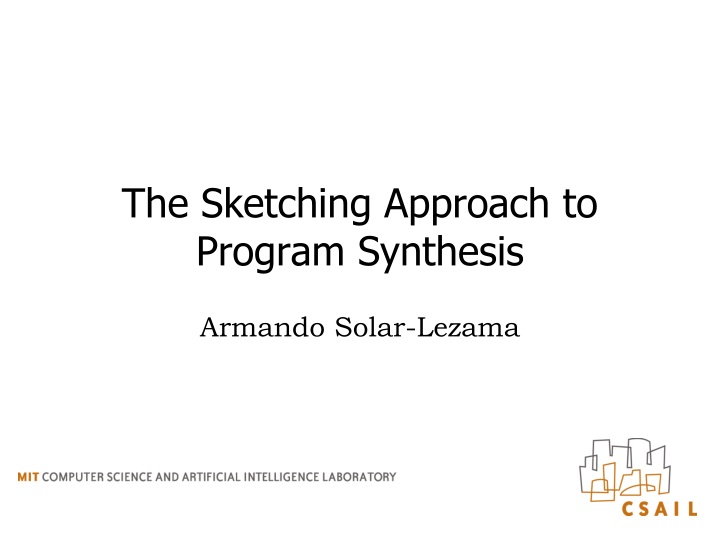 The Sketching Approach to Program Synthesis

Armando Solar-Lezama

MIT COMPUTER SCIENCE AND ARTIFICIAL INTELLIGENCE LABORATORY

CSAIL